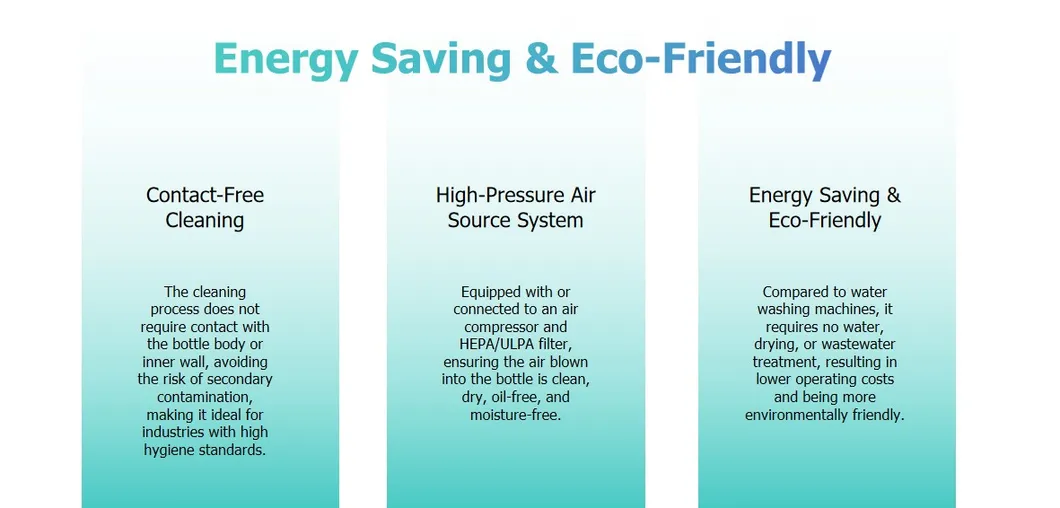 Energy Saving & Eco-Friendly

Contact-Free Cleaning

The cleaning process does not require contact with the bottle body or inner wall, avoiding the risk of secondary contamination, making it ideal for industries with high hygiene standards.

High-Pressure Air Source System

Equipped with or connected to an air compressor and HEPA/ULPA filter, ensuring the air blown into the bottle is clean, dry, oil-free, and moisture-free.

Energy Saving & Eco-Friendly

Compared to water washing machines, it requires no water, drying, or wastewater treatment, resulting in lower operating costs and being more environmentally friendly.